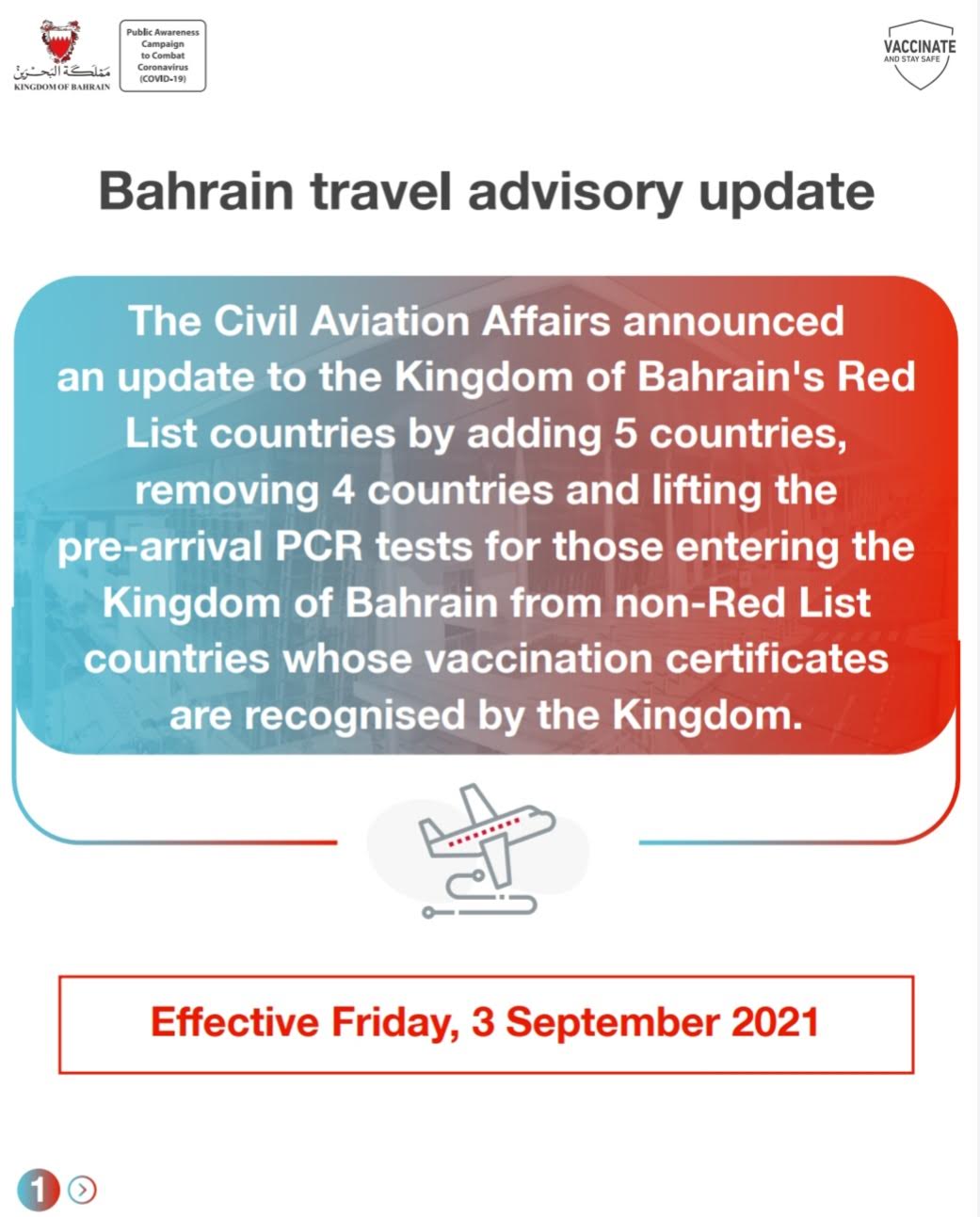 مملكة البحرين
KINGDOM OF BAHRAIN

Public Awareness Campaign to Combat Coronavirus (COVID-19)

VACCINATE
AND STAY SAFE

Bahrain travel advisory update

The Civil Aviation Affairs announced an update to the Kingdom of Bahrain's Red List countries by adding 5 countries, removing 4 countries and lifting the pre-arrival PCR tests for those entering the Kingdom of Bahrain from non-Red List countries whose vaccination certificates are recognised by the Kingdom.

Effective Friday, 3 September 2021

1